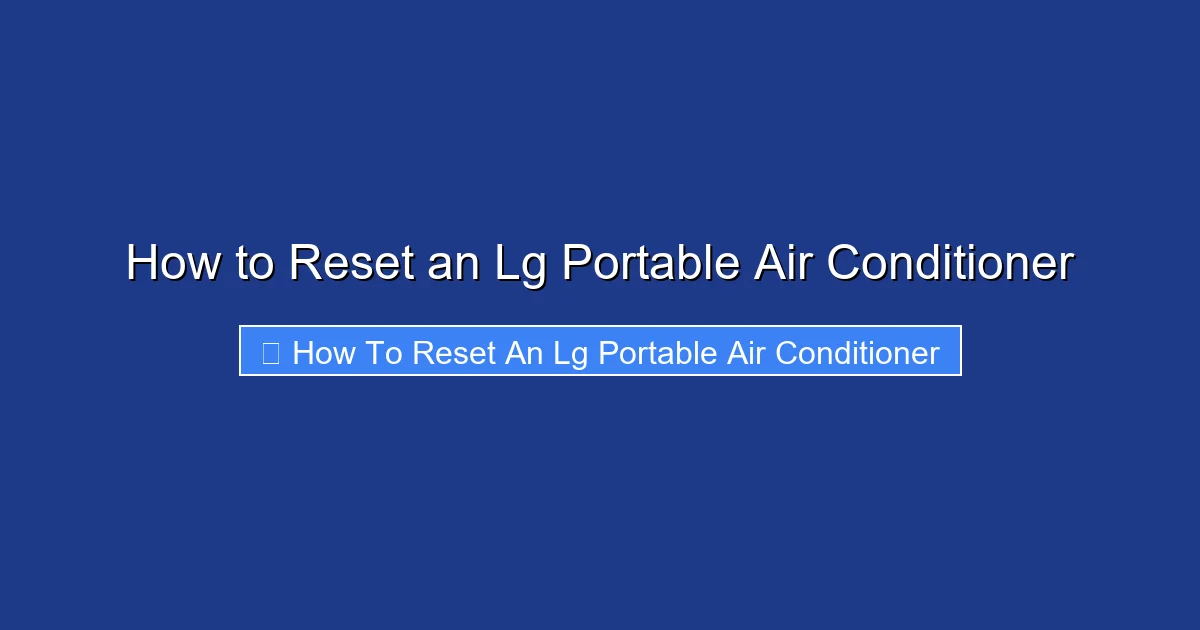 How to Reset an Lg Portable Air Conditioner

How To Reset An Lg Portable Air Conditioner